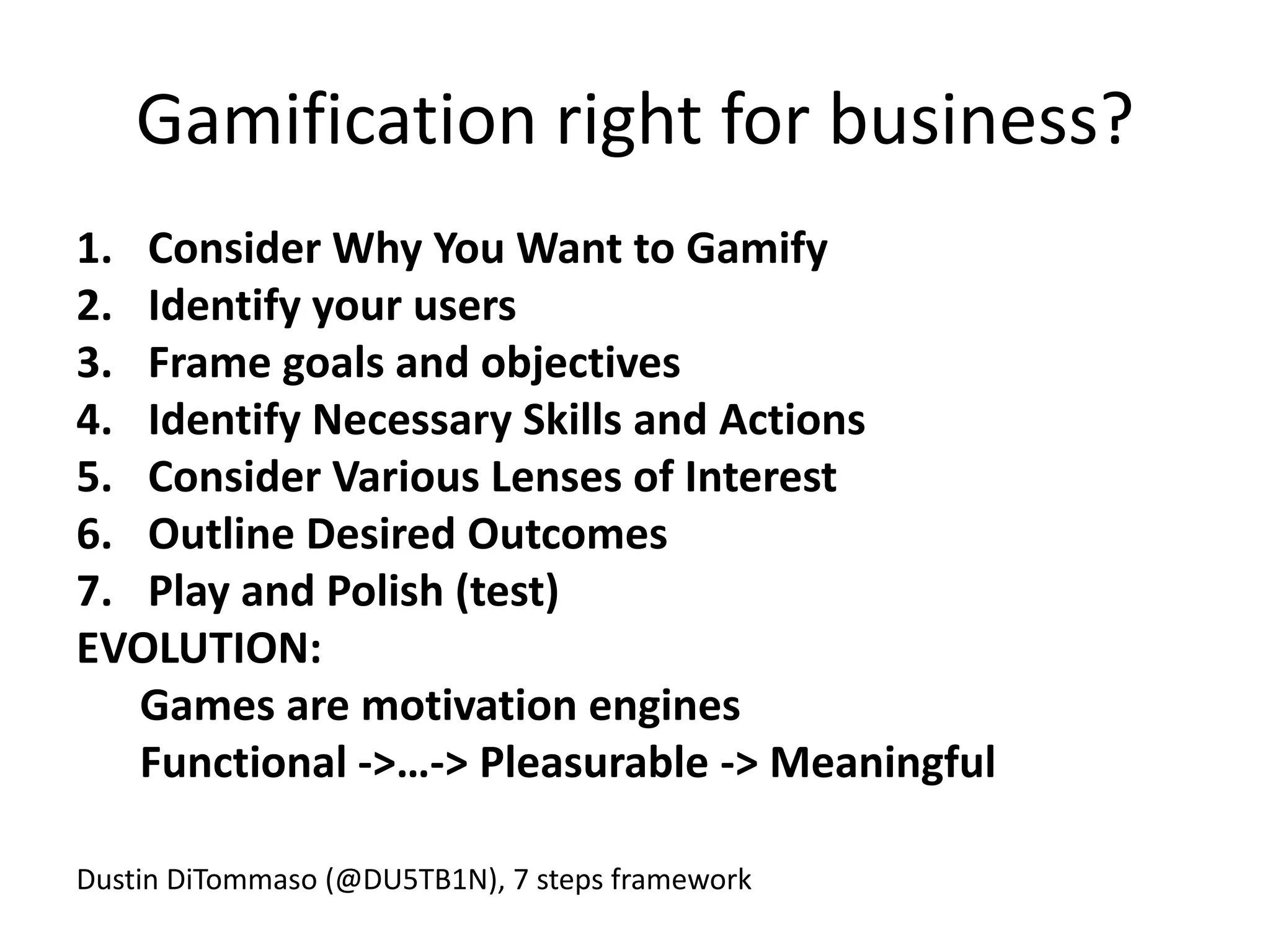 Gamification right for business?

1. Consider Why You Want to Gamify
2. Identify your users
3. Frame goals and objectives
4. Identify Necessary Skills and Actions
5. Consider Various Lenses of Interest
6. Outline Desired Outcomes
7. Play and Polish (test)

EVOLUTION:

Games are motivation engines

Functional ->…-> Pleasurable -> Meaningful

Dustin DiTommaso (@DU5TB1N), 7 steps framework